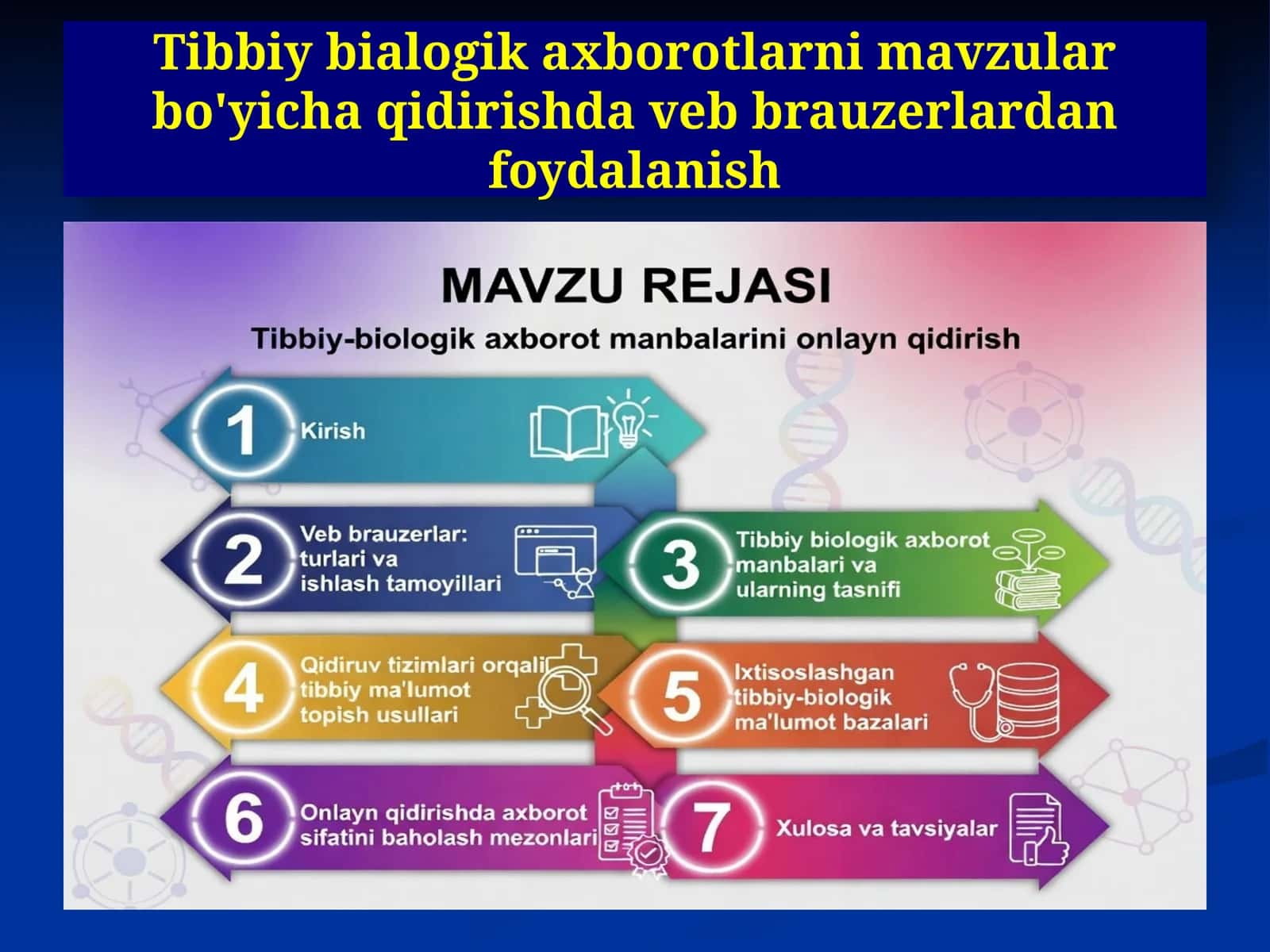 Tibbiy bialogik axborotlarni mavzular bo'yicha qidirishda veb brauzerlardan foydalanish

MAVZU REJASI

Tibbiy-biologik axborot manbalarini onlayn qidirish

1 Kirish

2 Veb brauzerlar: turlari va ishlash tamoyillari

3 Tibbiy biologik axborot manbalari va ularning tasnifi

4 Qidiruv tizimlari orqali tibbiy ma'lumot topish usullari

5 Ixtisoslashgan tibbiy-biologik ma'lumot bazalari

6 Onlayn qidirishda axborot sifatini baholash mezonlari

7 Xulosa va tavsiyalar